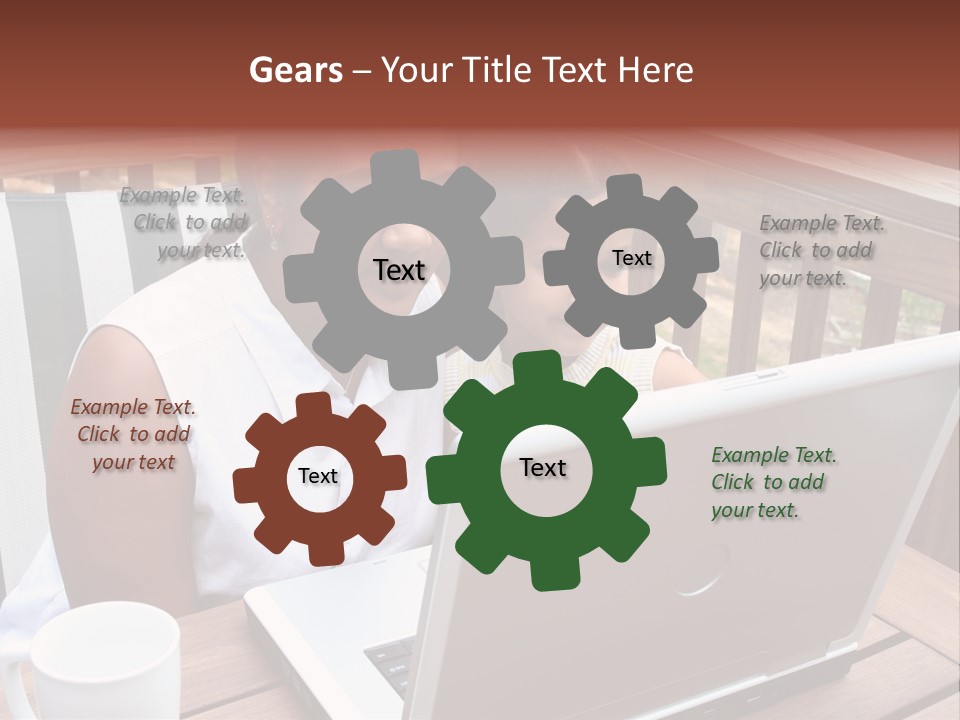 Gears – Your Title Text Here

Example Text. Click to add your text.

Text

Text

Example Text. Click to add your text.

Example Text. Click to add your text

Text

Text

Example Text. Click to add your text.